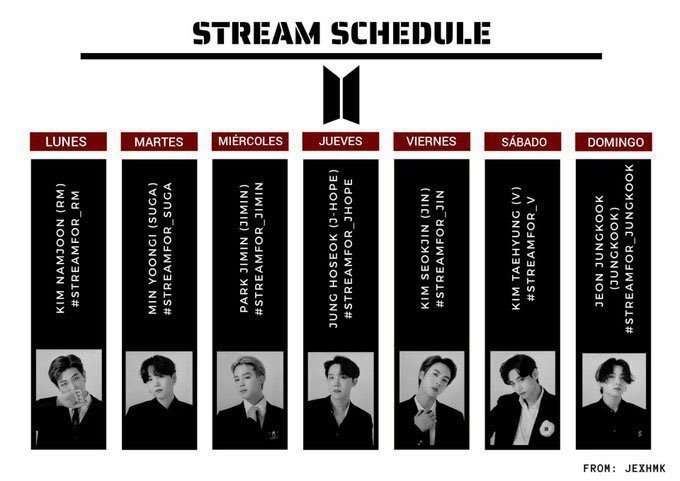 STREAM SCHEDULE

LUNES
KIM NAMJOON (RM)
#STREAMFOR_RM

MARTES
MIN YOONGI (SUGA)
#STREAMFOR_SUGA

MIÉRCOLES
PARK JIMIN (JIMIN)
#STREAMFOR_JIMIN

JUEVES
JUNG HOSEOK (J-HOPE)
#STREAMFOR_JHOPE

VIERNES
KIM SEOKJIN (JIN)
#STREAMFOR_JIN

SÁBADO
KIM TAEHYUNG (V)
#STREAMFOR_V

DOMINGO
JEON JUNGKOOK (JUNGKOOK)
#STREAMFOR_JUNGKOOK

FROM: JEXHMK